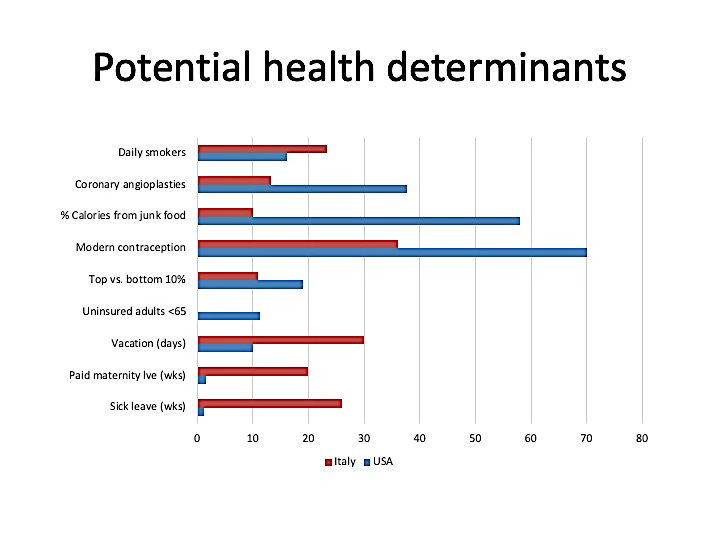 Potential health determinants

Daily smokers
Coronary angioplasties
% Calories from junk food
Modern contraception
Top vs. bottom 10%
Uninsured adults <65
Vacation (days)
Paid maternity lve (wks)
Sick leave (wks)

0 10 20 30 40 50 60 70 80

Italy USA